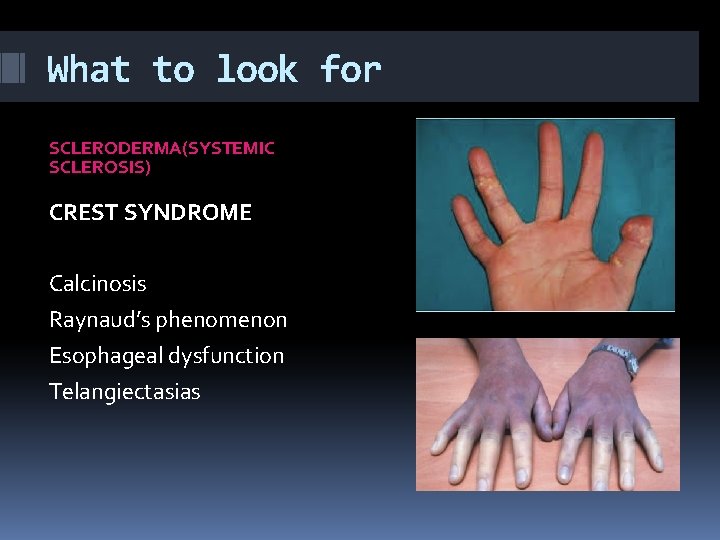 What to look for

SCLERODERMA(SYSTEMIC SCLEROSIS)

CREST SYNDROME

Calcinosis
Raynaud's phenomenon
Esophageal dysfunction
Telangiectasias